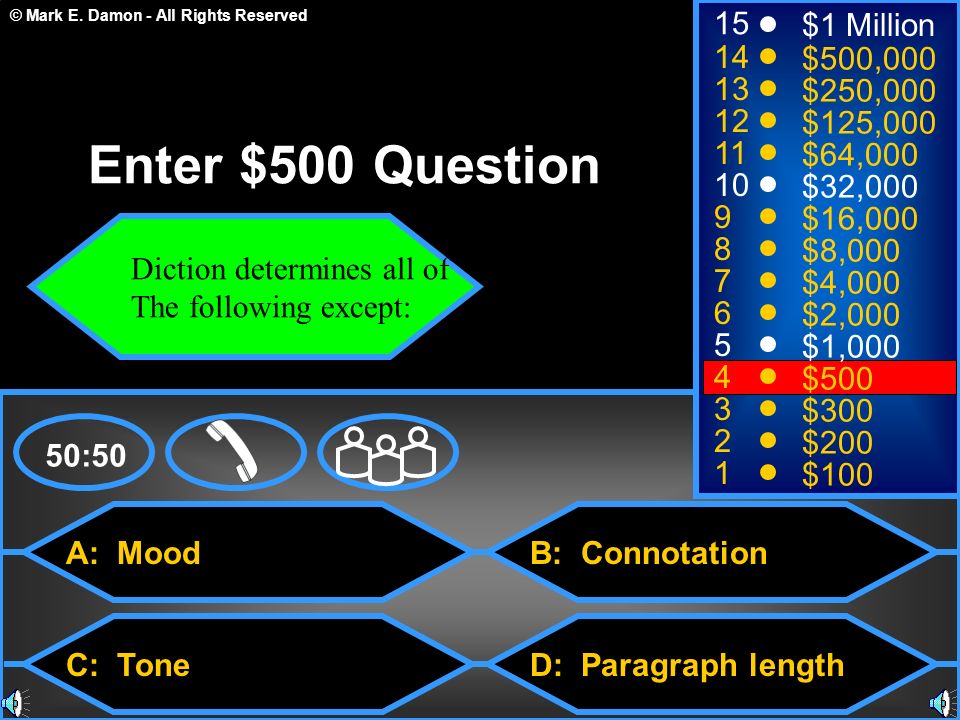 © Mark E. Damon - All Rights Reserved

Enter $500 Question

Diction determines all of The following except:

15 $1 Million
14 $500,000
13 $250,000
12 $125,000
11 $64,000
10 $32,000
9 $16,000
8 $8,000
7 $4,000
6 $2,000
5 $1,000
4 $500
3 $300
2 $200
1 $100

50:50

A: Mood

B: Connotation

C: Tone

D: Paragraph length